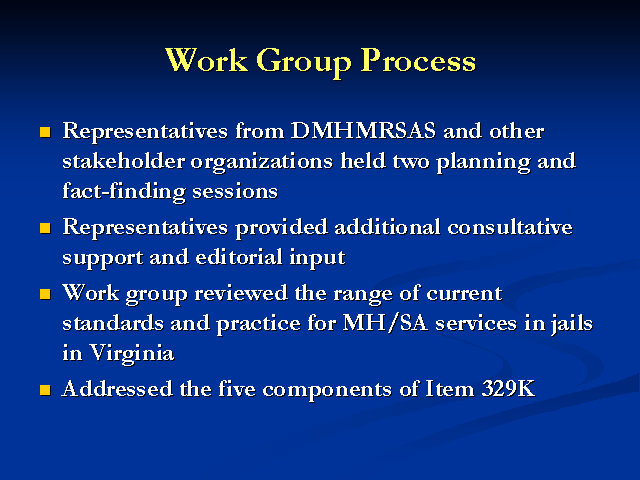 Work Group Process

- Representatives from DMHMRSAS and other stakeholder organizations held two planning and fact-finding sessions
- Representatives provided additional consultative support and editorial input
- Work group reviewed the range of current standards and practice for MH/SA services in jails in Virginia
- Addressed the five components of Item 329K